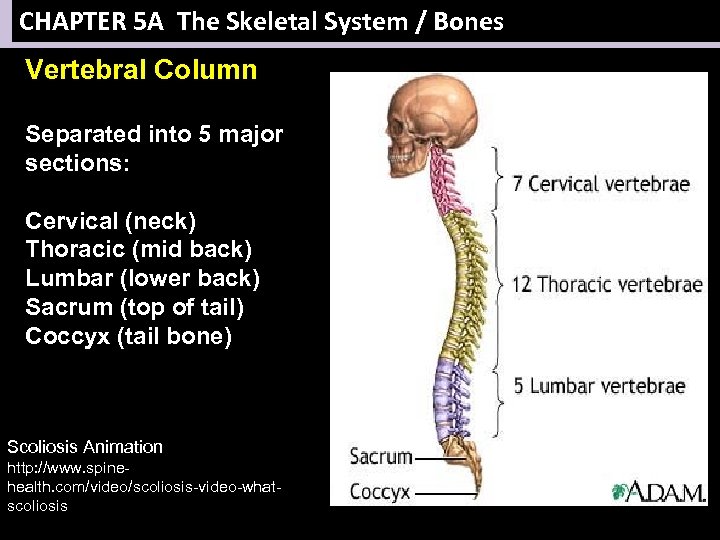 CHAPTER 5A The Skeletal System / Bones

Vertebral Column

Separated into 5 major sections:

Cervical (neck)
Thoracic (mid back)
Lumbar (lower back)
Sacrum (top of tail)
Coccyx (tail bone)

Scoliosis Animation
http://www.spine-health.com/video/scoliosis-video-what-scoliosis

7 Cervical vertebrae
12 Thoracic vertebrae
5 Lumbar vertebrae
Sacrum
Coccyx
A.D.A.M.